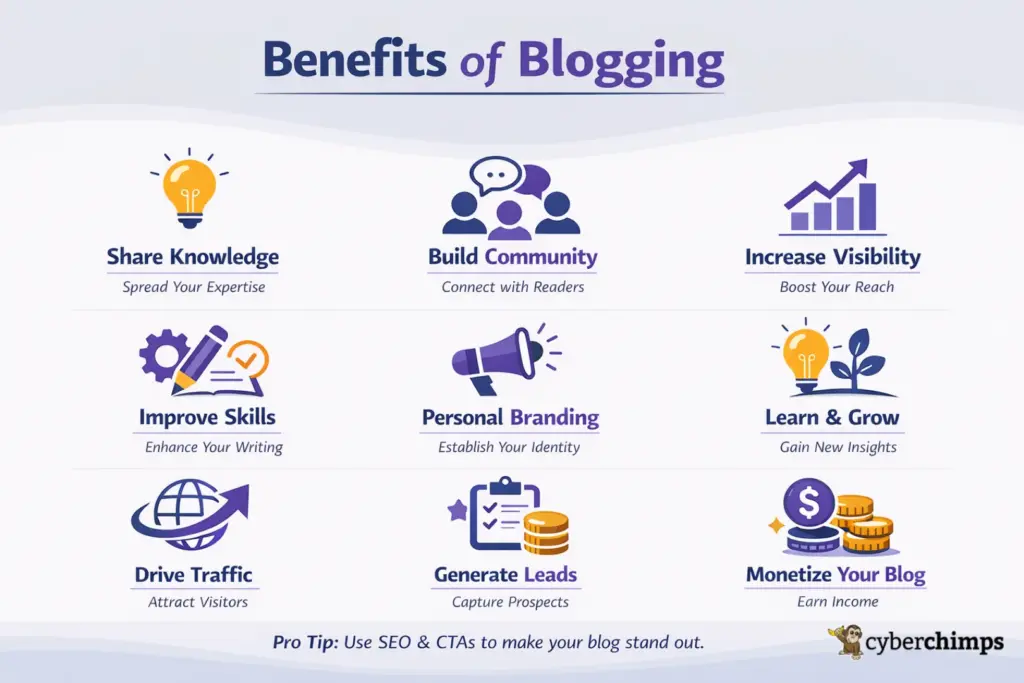 Benefits of Blogging

Share Knowledge
Spread Your Expertise

Build Community
Connect with Readers

Increase Visibility
Boost Your Reach

Improve Skills
Enhance Your Writing

Personal Branding
Establish Your Identity

Learn & Grow
Gain New Insights

Drive Traffic
Attract Visitors

Generate Leads
Capture Prospects

Monetize Your Blog
Earn Income

Pro Tip: Use SEO & CTAs to make your blog stand out.

cyberchimps